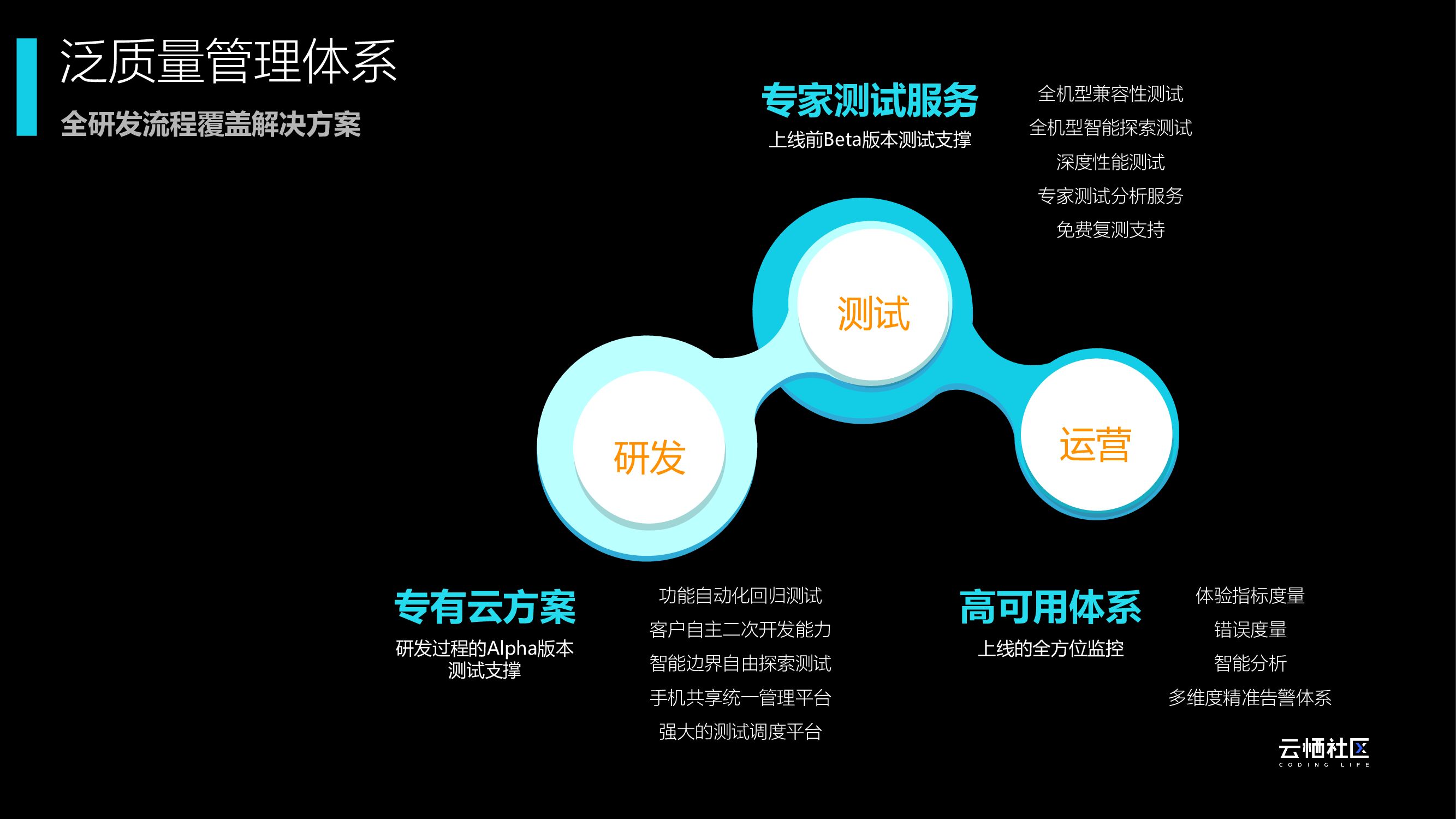 泛质量管理体系

全研发流程覆盖解决方案

专家测试服务

上线前Beta版本测试支撑

全机型兼容性测试
全机型智能探索测试
深度性能测试
专家测试分析服务
免费复测支持

测试

研发

运营

专有云方案

研发过程的Alpha版本测试支撑

功能自动化回归测试
客户自主二次开发能力
智能边界自由探索测试
手机共享统一管理平台
强大的测试调度平台

高可用体系

上线的全方位监控

体验指标度量
错误度量
智能分析
多维度精准告警体系

云栖社区
CODING LIFE